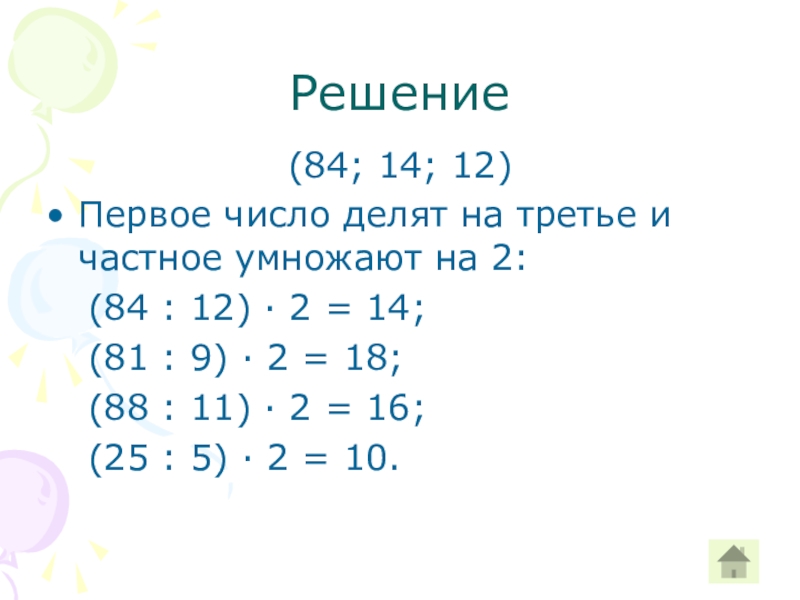 Решение

(84; 14; 12)

• Первое число делят на третье и частное умножают на 2:

$(84 : 12) \cdot 2 = 14$;

$(81 : 9) \cdot 2 = 18$;

$(88 : 11) \cdot 2 = 16$;

$(25 : 5) \cdot 2 = 10$.